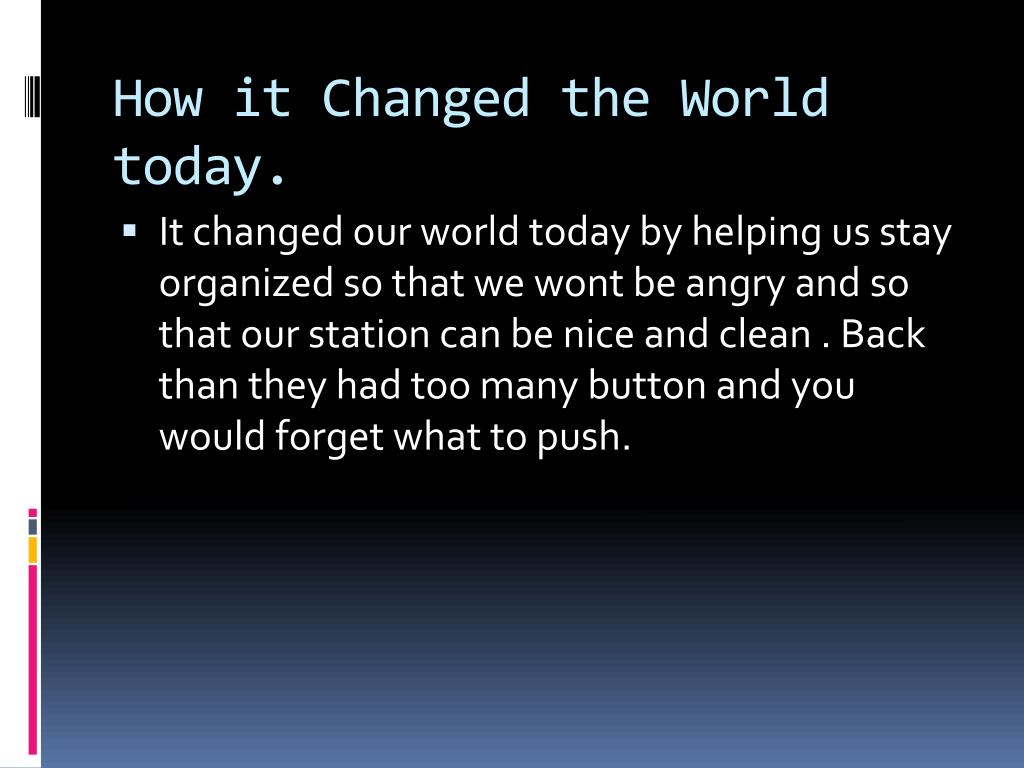 How it Changed the World today.

▪ It changed our world today by helping us stay organized so that we wont be angry and so that our station can be nice and clean . Back than they had too many button and you would forget what to push.